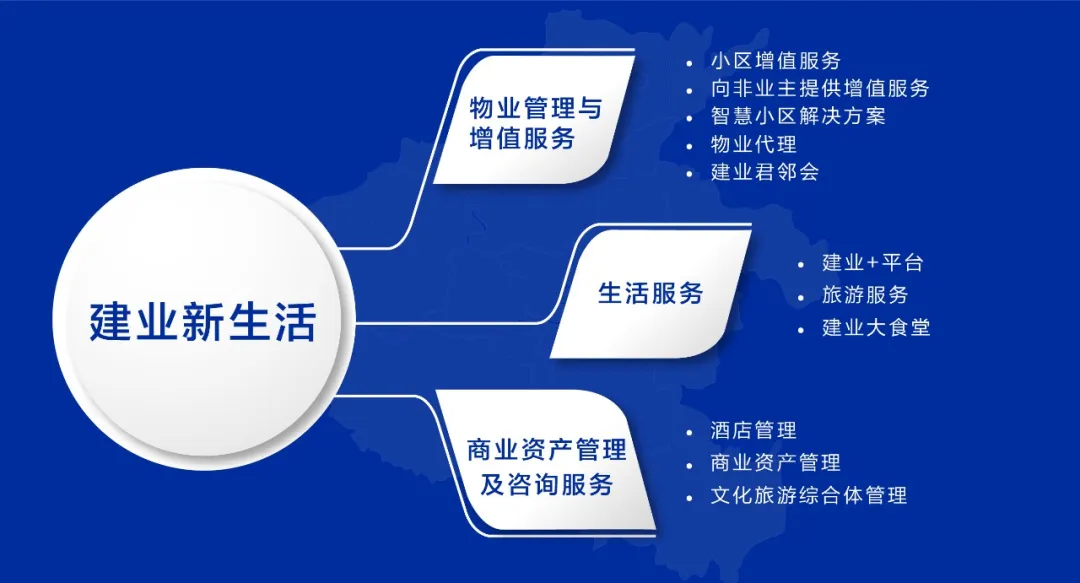 建业新生活

物业管理与增值服务

• 小区增值服务
• 向非业主提供增值服务
• 智慧小区解决方案
• 物业代理
• 建业君邻会

生活服务

• 建业+平台
• 旅游服务
• 建业大食堂

商业资产管理及咨询服务

• 酒店管理
• 商业资产管理
• 文化旅游综合体管理